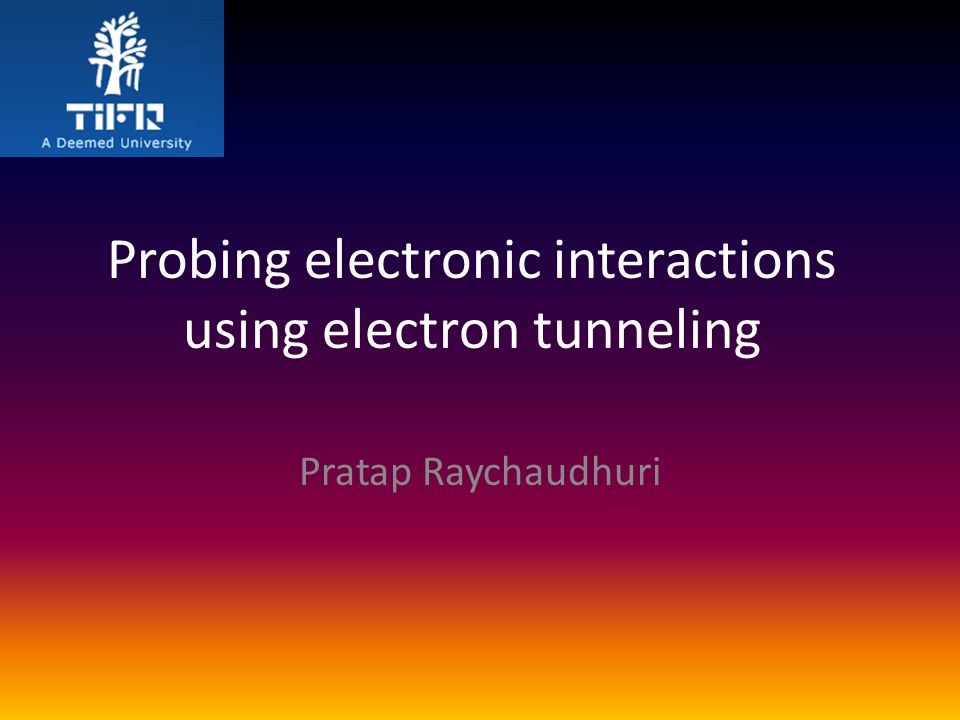 TIFR
A Deemed University

Probing electronic interactions using electron tunneling

Pratap Raychaudhuri